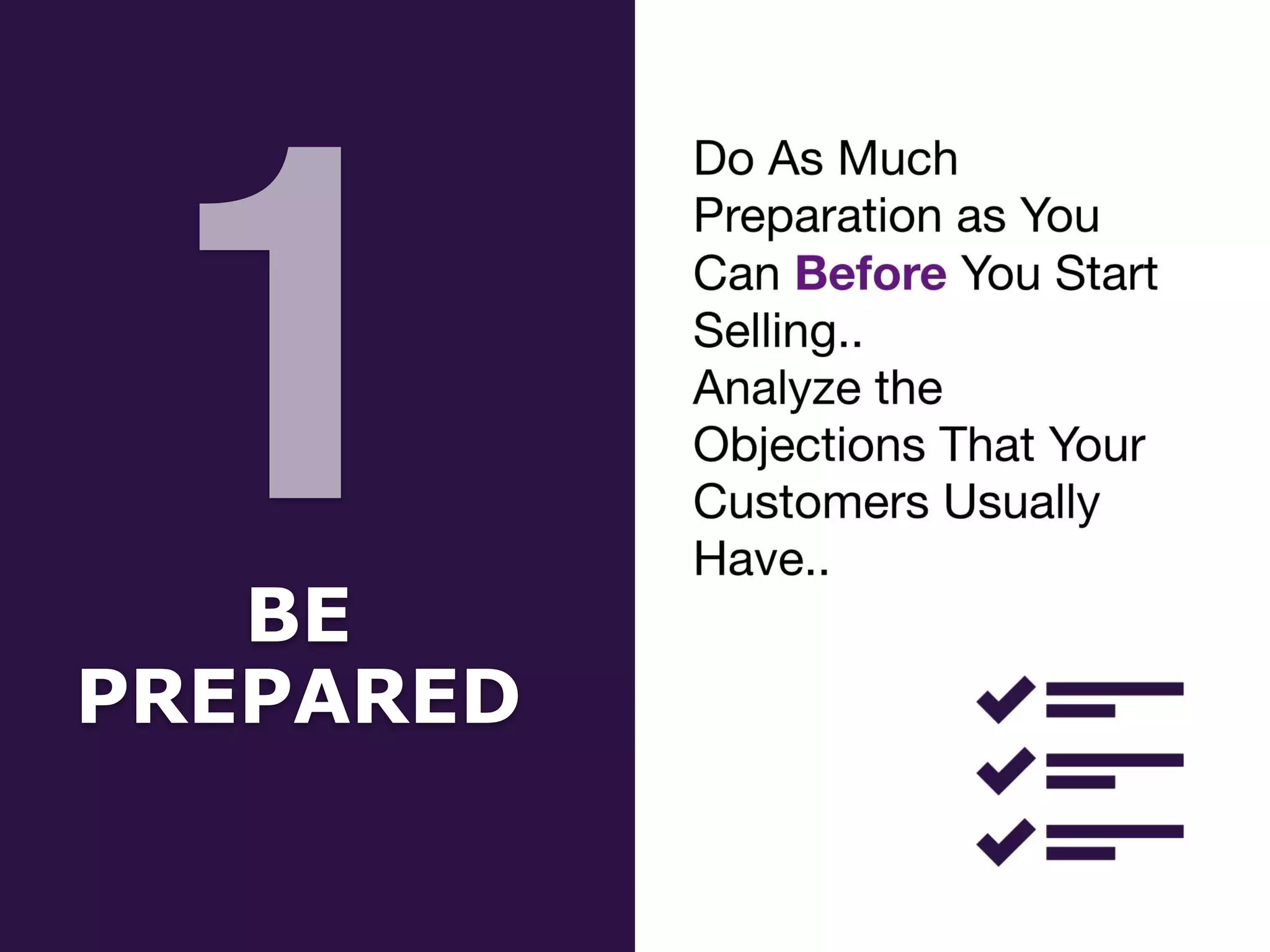 1

BE PREPARED

Do As Much Preparation as You Can Before You Start Selling..
Analyze the Objections That Your Customers Usually Have..